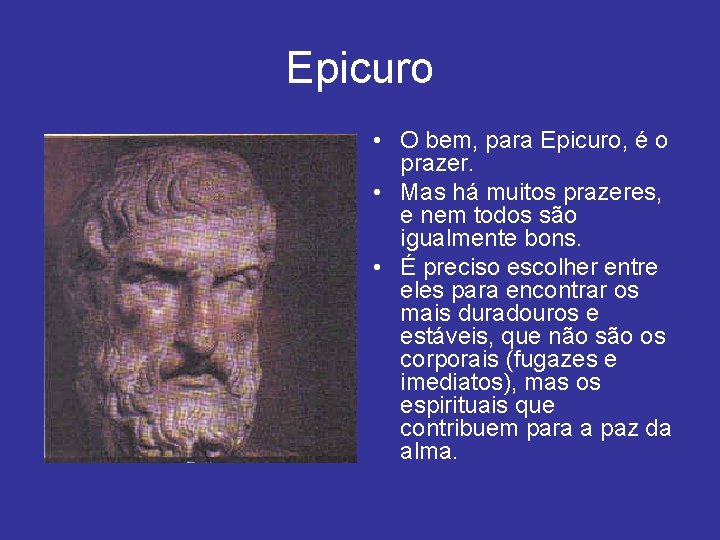 Epicuro

• O bem, para Epicuro, é o prazer.
• Mas há muitos prazeres, e nem todos são igualmente bons.
• É preciso escolher entre eles para encontrar os mais duradouros e estáveis, que não são os corporais (fugazes e imediatos), mas os espirituais que contribuem para a paz da alma.